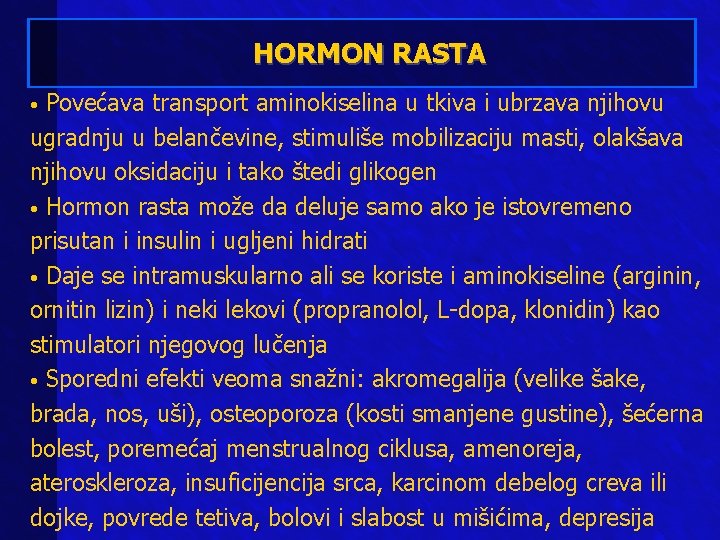 HORMON RASTA

• Povećava transport aminokiselina u tkiva i ubrzava njihovu ugradnju u belančevine, stimuliše mobilizaciju masti, olakšava njihovu oksidaciju i tako štedi glikogen

• Hormon rasta može da deluje samo ako je istovremeno prisutan i insulin i ugljeni hidrati

• Daje se intramuskularno ali se koriste i aminokiseline (arginin, ornitin lizin) i neki lekovi (propranolol, L-dopa, klonidin) kao stimulatori njegovog lučenja

• Sporedni efekti veoma snažni: akromegalija (velike šake, brada, nos, uši), osteoporoza (kosti smanjene gustine), šećerna bolest, poremećaj menstrualnog ciklusa, amenoreja, ateroskleroza, insuficijencija srca, karcinom debelog creva ili dojke, povrede tetiva, bolovi i slabost u mišićima, depresija